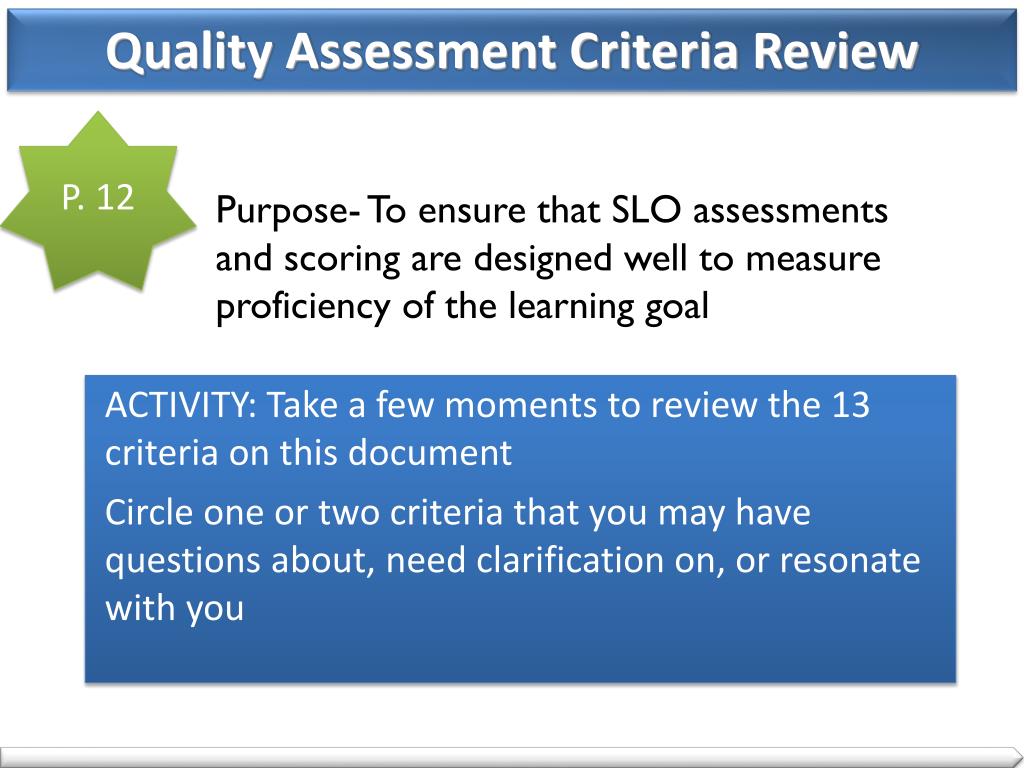 Quality Assessment Criteria Review

P. 12

Purpose- To ensure that SLO assessments and scoring are designed well to measure proficiency of the learning goal

ACTIVITY: Take a few moments to review the 13 criteria on this document

Circle one or two criteria that you may have questions about, need clarification on, or resonate with you